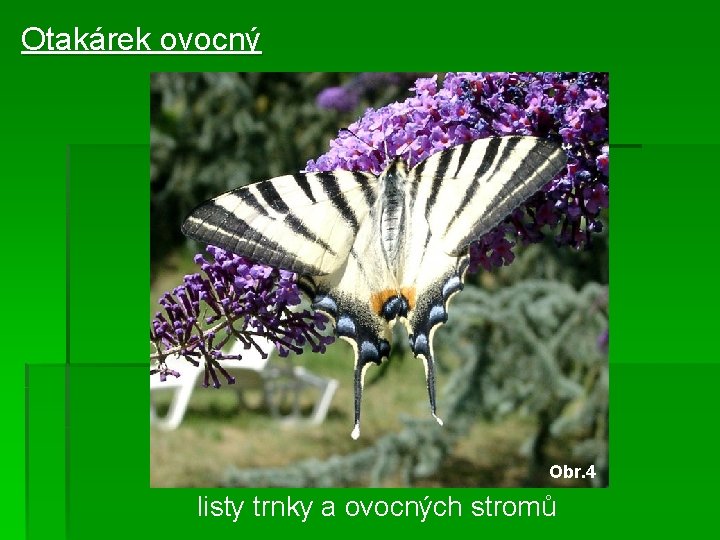 Otakárek ovocný

Obr.4

listy trnky a ovocných stromů